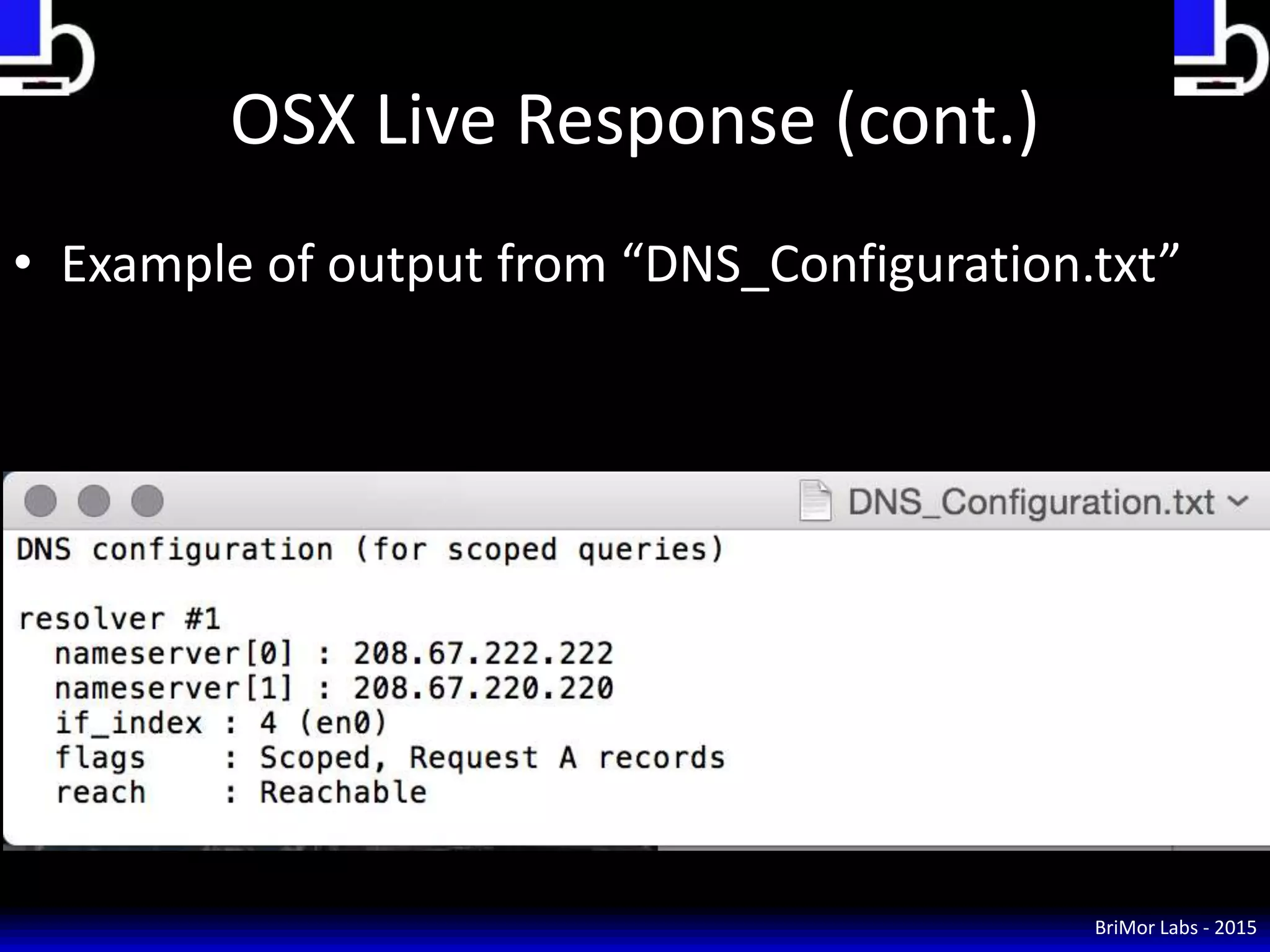 OSX Live Response (cont.)

• Example of output from “DNS_Configuration.txt”

DNS_Configuration.txt

DNS configuration (for scoped queries)

resolver #1
nameserver[0] : 208.67.222.222
nameserver[1] : 208.67.220.220
if_index : 4 (en0)
flags : Scoped, Request A records
reach : Reachable

BriMor Labs - 2015